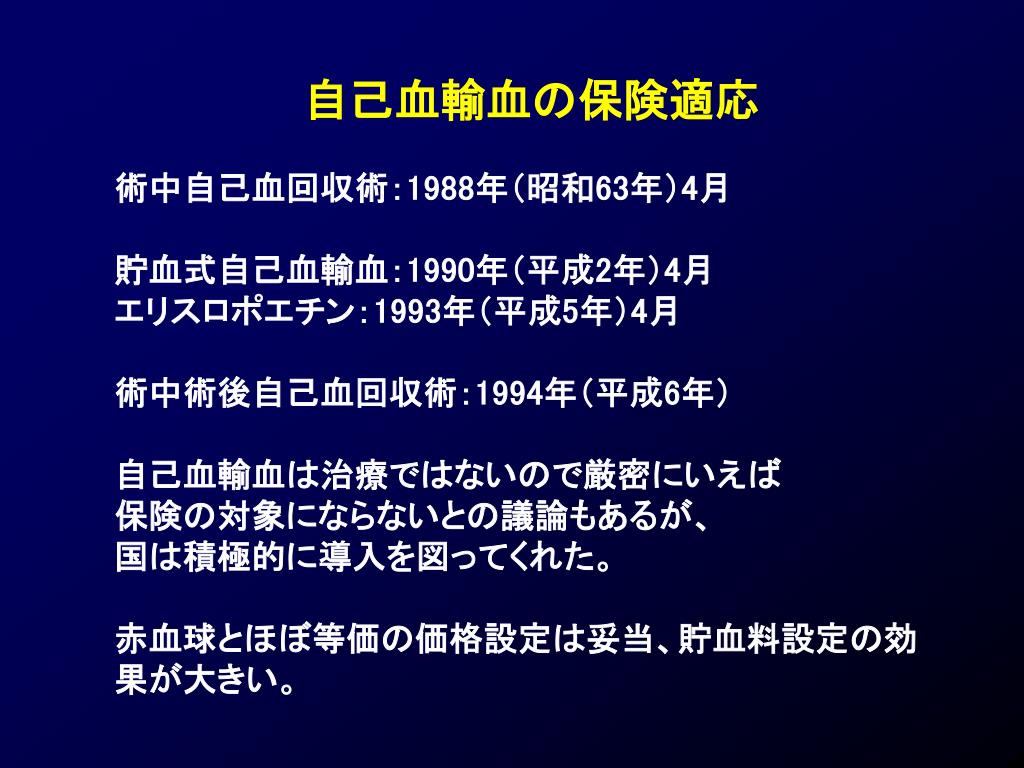 自己血輸血の保険適応

術中自己血回収術:1988年(昭和63年)4月

貯血式自己血輸血:1990年(平成2年)4月
エリスロポエチン:1993年(平成5年)4月

術中術後自己血回収術:1994年(平成6年)

自己血輸血は治療ではないので厳密にいえば保険の対象にならないとの議論もあるが、国は積極的に導入を図ってくれた。

赤血球とほぼ等価の価格設定は妥当、貯血料設定の効果が大きい。